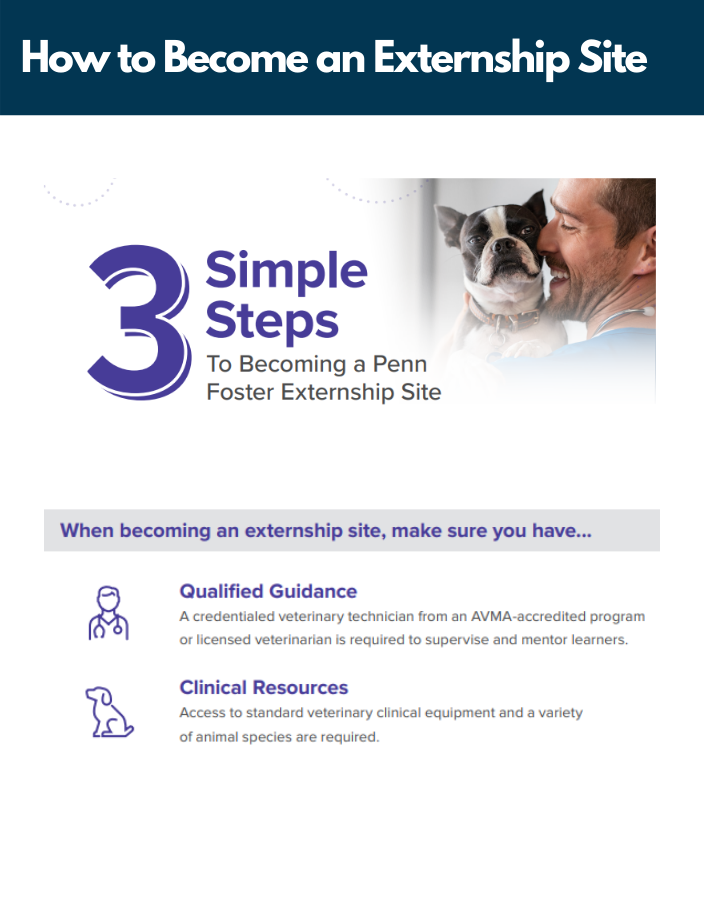 How to Become an Externship Site

3 Simple Steps
To Becoming a Penn Foster Externship Site

When becoming an externship site, make sure you have...

Qualified Guidance
A credentialed veterinary technician from an AVMA-accredited program or licensed veterinarian is required to supervise and mentor learners.

Clinical Resources
Access to standard veterinary clinical equipment and a variety of animal species are required.